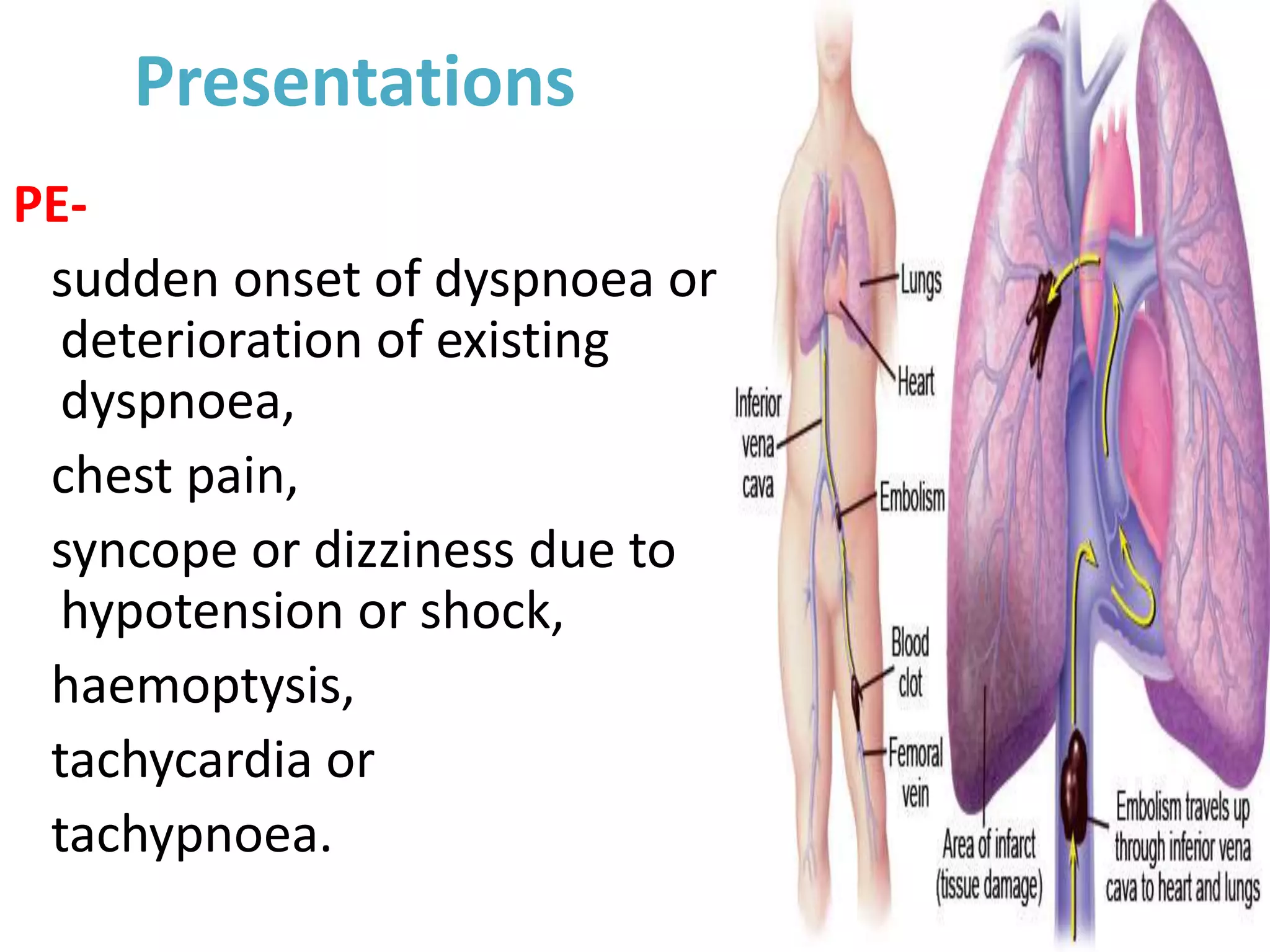 Presentations

PE-

sudden onset of dyspnoea or deterioration of existing dyspnoea,

chest pain,

syncope or dizziness due to hypotension or shock,

haemoptysis,

tachycardia or

tachypnoea.

Lungs

Heart

Inferior vena cava

Embolism

Blood clot

Femoral vein

Area of infarct (tissue damage)

Embolism travels up through inferior vena cava to heart and lungs